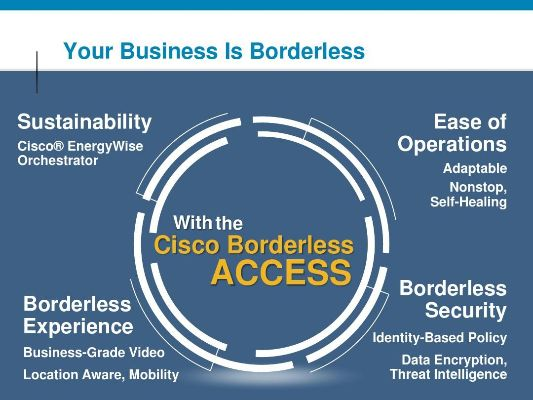 Your Business Is Borderless

Sustainability

Cisco® EnergyWise Orchestrator

Ease of Operations

Adaptable

Nonstop, Self-Healing

With the Cisco Borderless ACCESS

Borderless Experience

Business-Grade Video

Location Aware, Mobility

Borderless Security

Identity-Based Policy

Data Encryption, Threat Intelligence